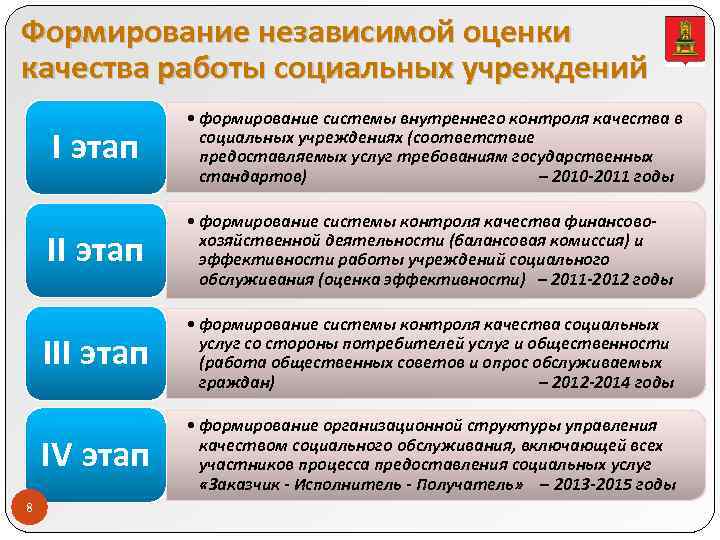 Формирование независимой оценки качества работы социальных учреждений

I этап

• формирование системы внутреннего контроля качества в социальных учреждениях (соответствие предоставляемых услуг требованиям государственных стандартов) – 2010-2011 годы

II этап

• формирование системы контроля качества финансово-хозяйственной деятельности (балансовая комиссия) и эффективности работы учреждений социального обслуживания (оценка эффективности) – 2011-2012 годы

III этап

• формирование системы контроля качества социальных услуг со стороны потребителей услуг и общественности (работа общественных советов и опрос обслуживаемых граждан) – 2012-2014 годы

IV этап

• формирование организационной структуры управления качеством социального обслуживания, включающей всех участников процесса предоставления социальных услуг «Заказчик - Исполнитель - Получатель» – 2013-2015 годы

8